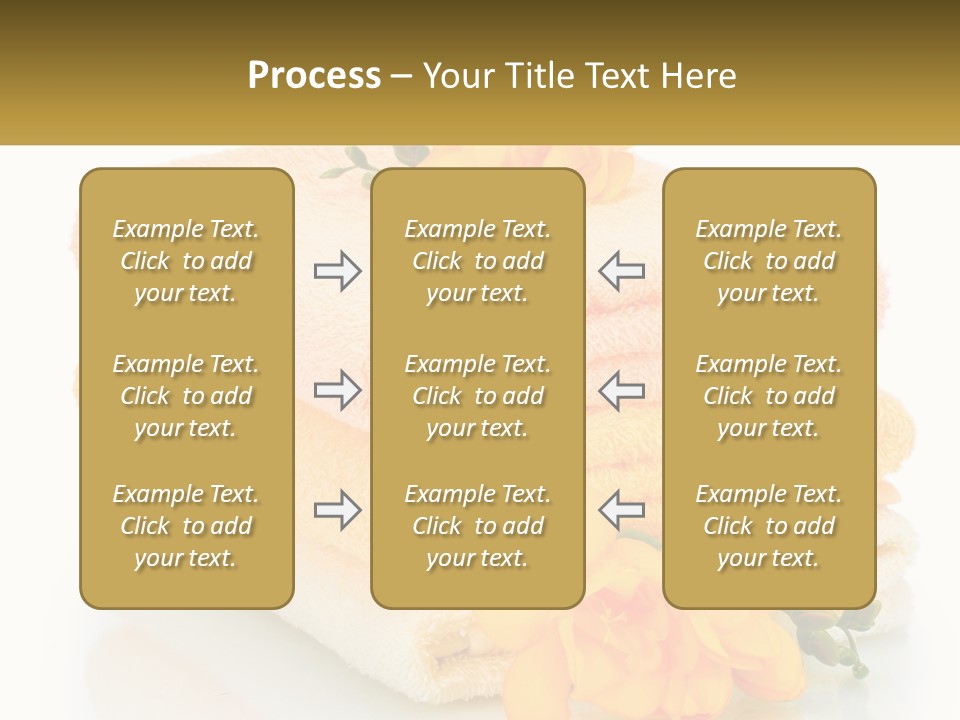 Process – Your Title Text Here

Example Text. Click to add your text.

Example Text. Click to add your text.

Example Text. Click to add your text.

Example Text. Click to add your text.

Example Text. Click to add your text.

Example Text. Click to add your text.

Example Text. Click to add your text.

Example Text. Click to add your text.

Example Text. Click to add your text.